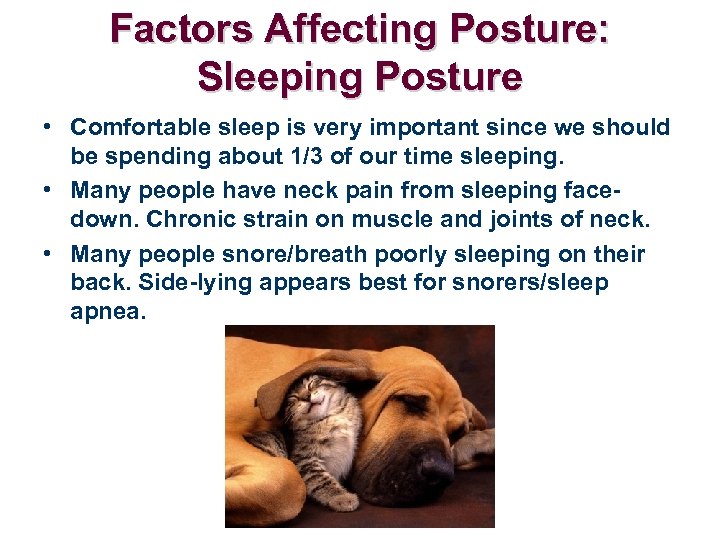 Factors Affecting Posture: Sleeping Posture

• Comfortable sleep is very important since we should be spending about 1/3 of our time sleeping.

• Many people have neck pain from sleeping face-down. Chronic strain on muscle and joints of neck.

• Many people snore/breath poorly sleeping on their back. Side-lying appears best for snorers/sleep apnea.